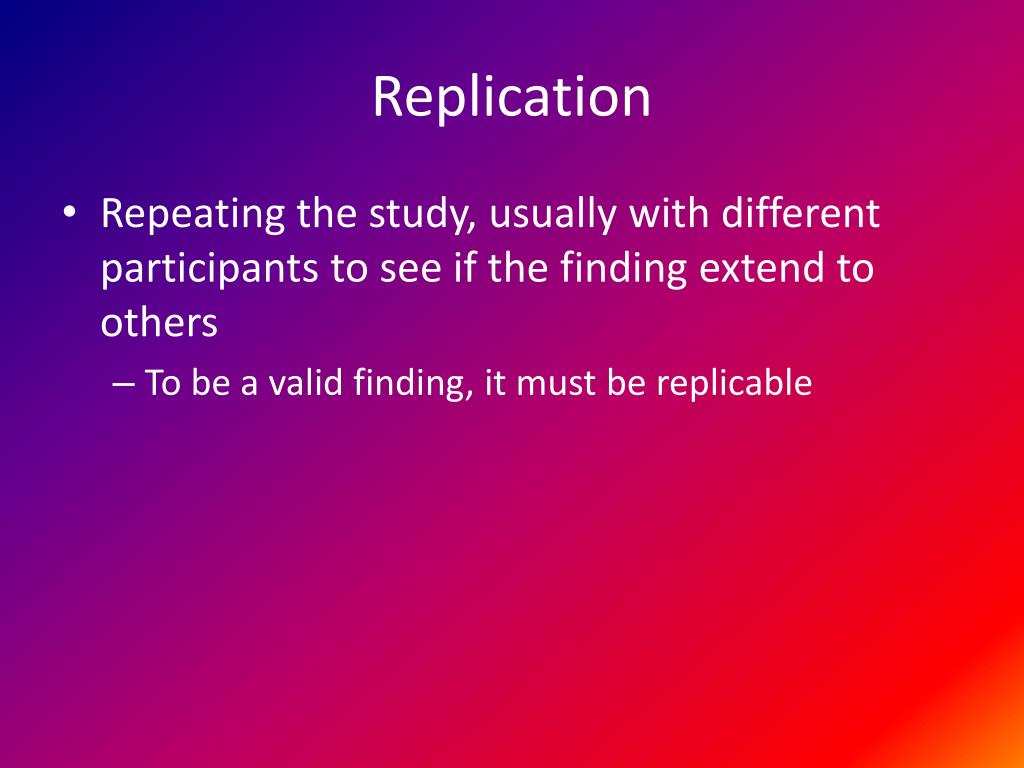 Replication

• Repeating the study, usually with different participants to see if the finding extend to others

– To be a valid finding, it must be replicable